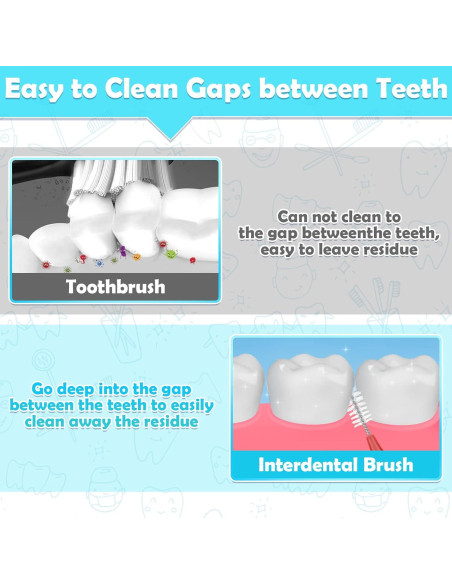 Easy to Clean Gaps between Teeth

Toothbrush

Can not clean to the gap betweenthe teeth, easy to leave residue

Go deep into the gap between the teeth to easily clean away the residue

Interdental Brush